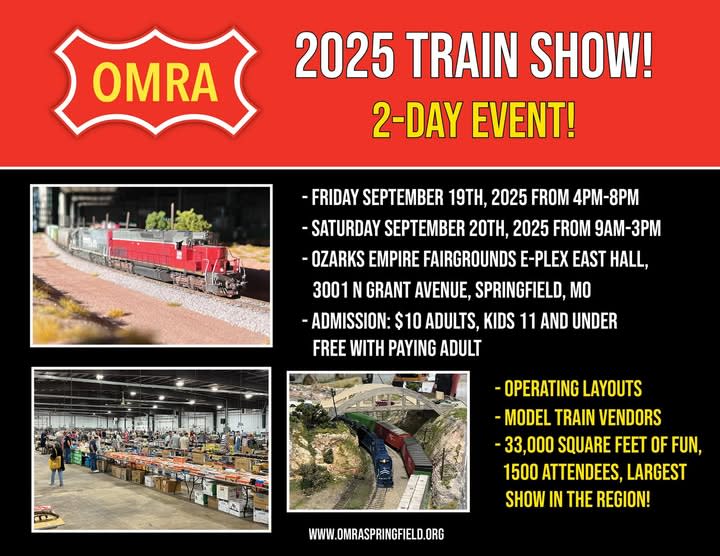 OMRA

2025 TRAIN SHOW!

2-DAY EVENT!

- FRIDAY SEPTEMBER 19TH, 2025 FROM 4PM-8PM
- SATURDAY SEPTEMBER 20TH, 2025 FROM 9AM-3PM
- OZARKS EMPIRE FAIRGROUNDS E-PLEX EAST HALL, 3001 N GRANT AVENUE, SPRINGFIELD, MO
- ADMISSION: $10 ADULTS, KIDS 11 AND UNDER FREE WITH PAYING ADULT

- OPERATING LAYOUTS
- MODEL TRAIN VENDORS
- 33,000 SQUARE FEET OF FUN, 1500 ATTENDEES, LARGEST SHOW IN THE REGION!

WWW.OMRASPRINGFIELD.ORG